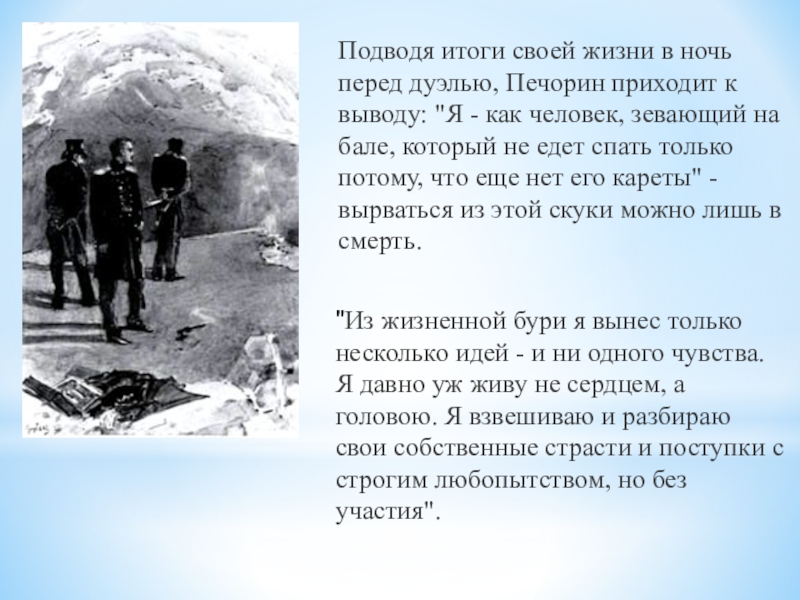 Подводя итоги своей жизни в ночь перед дуэлью, Печорин приходит к выводу: "Я - как человек, зевающий на бале, который не едет спать только потому, что еще нет его кареты" - вырваться из этой скуки можно лишь в смерть.

"Из жизненной бури я вынес только несколько идей - и ни одного чувства. Я давно уж живу не сердцем, а головою. Я взвешиваю и разбираю свои собственные страсти и поступки с строгим любопытством, но без участия".